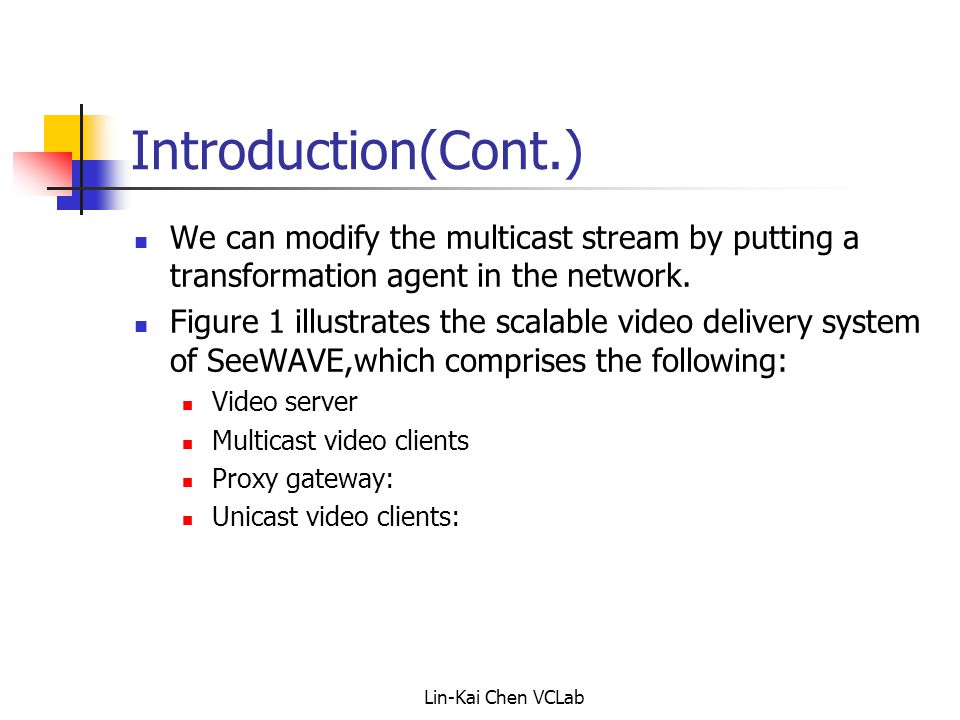 Introduction(Cont.)

- We can modify the multicast stream by putting a transformation agent in the network.
- Figure 1 illustrates the scalable video delivery system of SeeWAVE,which comprises the following:
  - Video server
  - Multicast video clients
  - Proxy gateway:
  - Unicast video clients:

Lin-Kai Chen VCLab